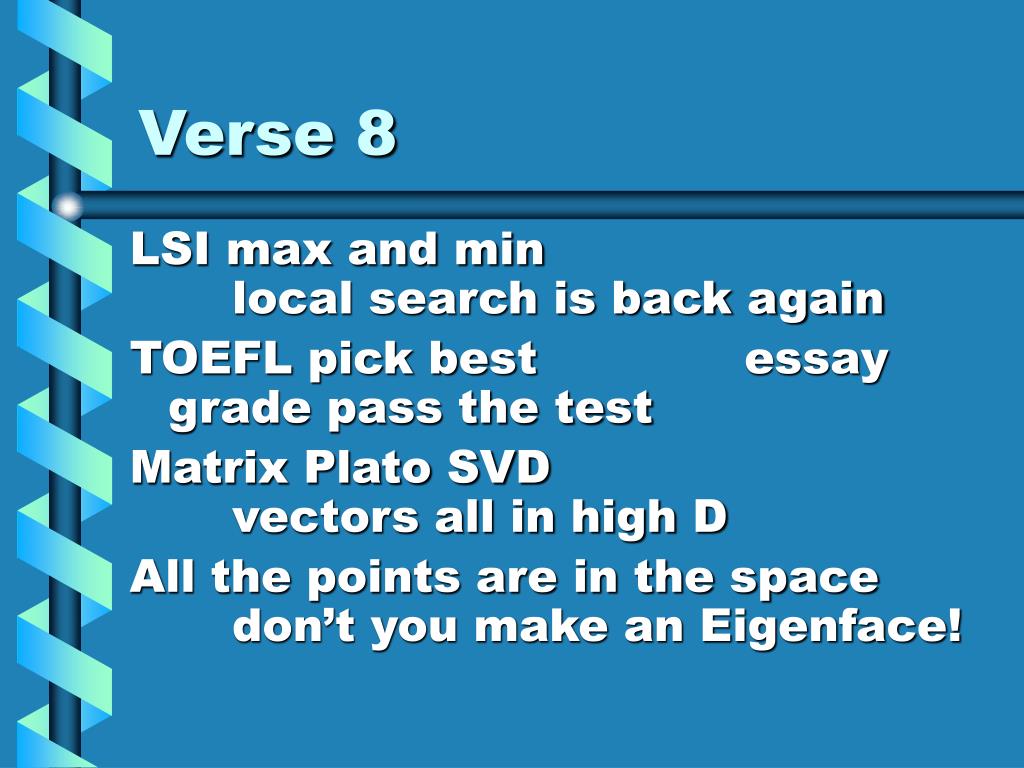 Verse 8

LSI max and min
local search is back again

TOEFL pick best essay grade pass the test

Matrix Plato SVD
vectors all in high D

All the points are in the space
don’t you make an Eigenface!